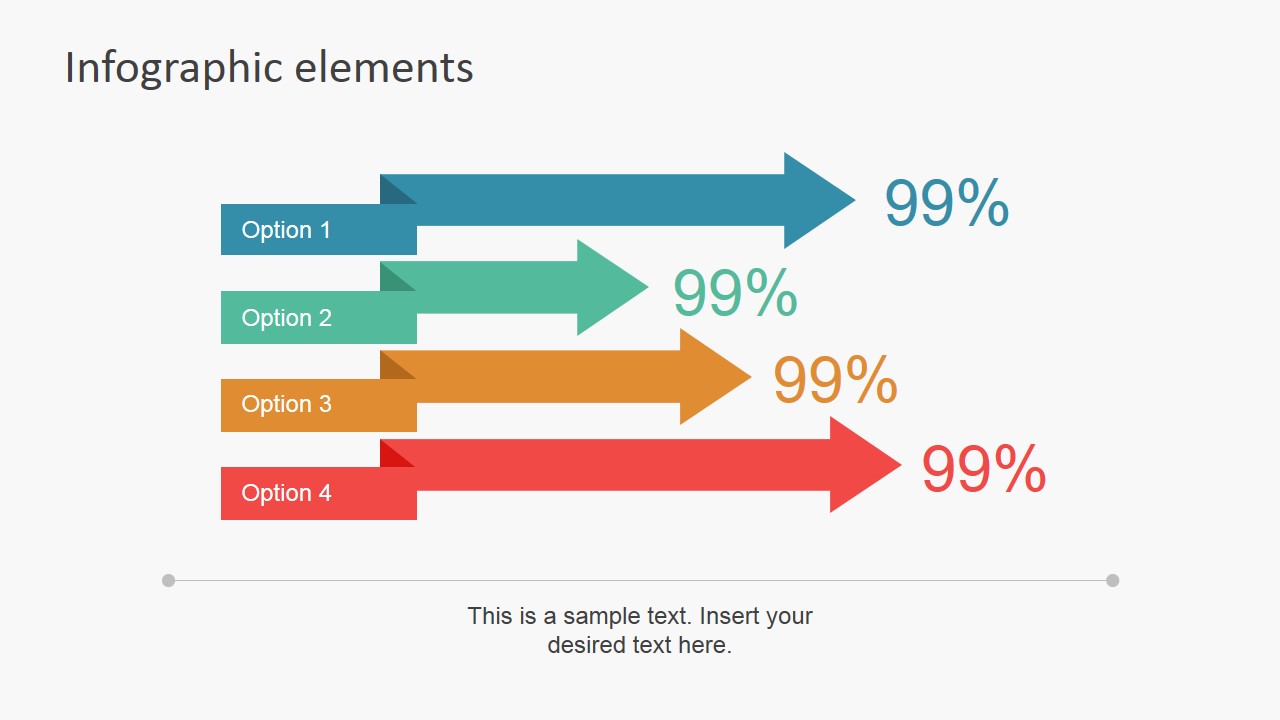 Infographic elements

Option 1
99%

Option 2
99%

Option 3
99%

Option 4
99%

This is a sample text. Insert your desired text here.